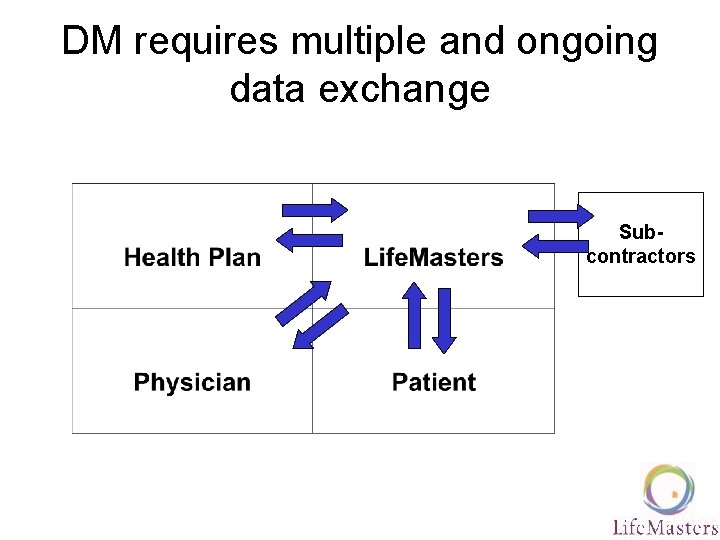 DM requires multiple and ongoing data exchange

Health Plan

LifeMasters

Sub-contractors

Physician

Patient

LifeMasters